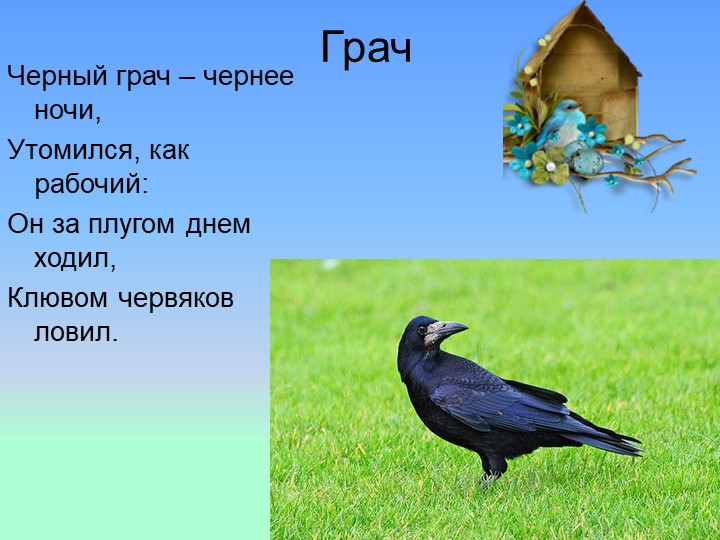 Грач

Черный грач – чернее ночи,

Утомился, как рабочий:

Он за плугом днем ходил,

Клювом червяков ловил.